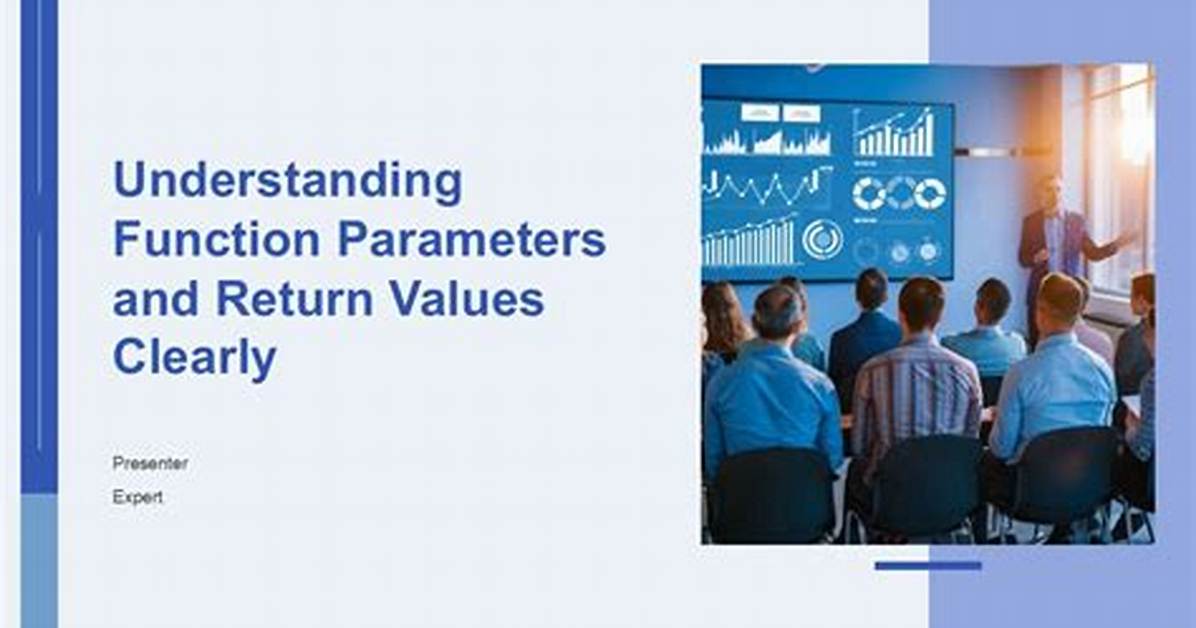 Understanding Function Parameters and Return Values Clearly

Presenter

Expert